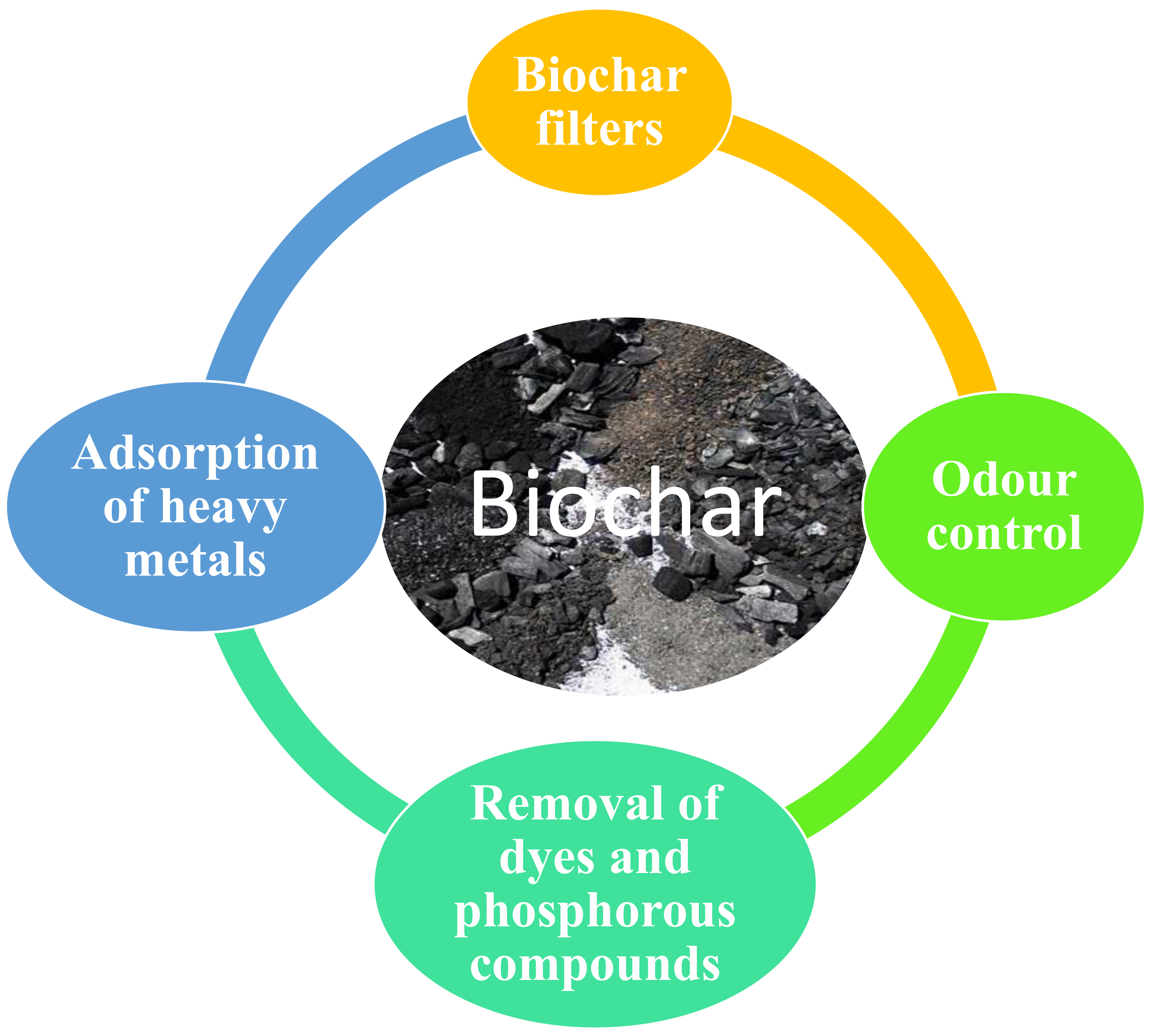 Biochar filters

Adsorption of heavy metals

Biochar

Odour control

Removal of dyes and phosphorous compounds